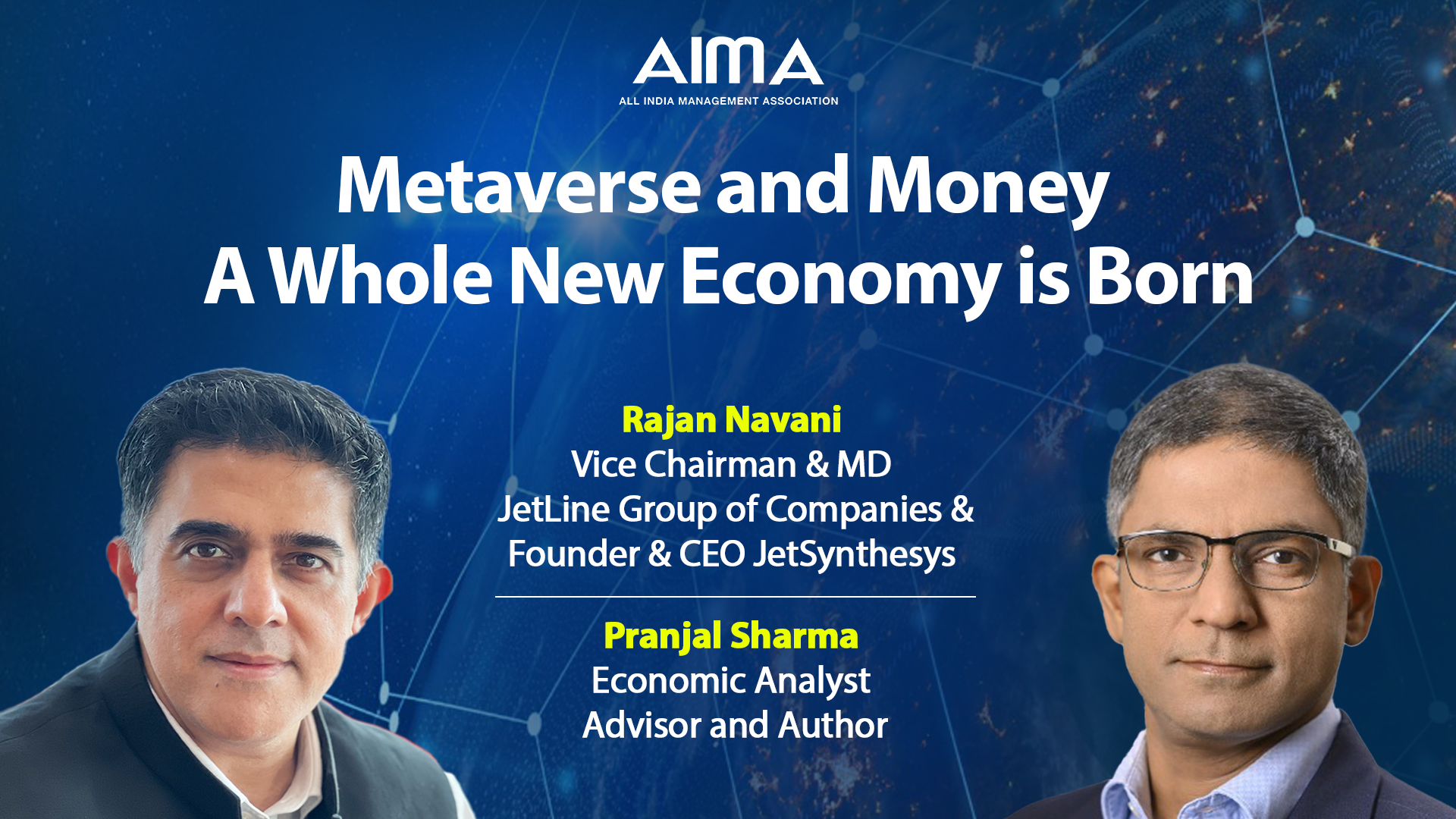 AIMA
ALL INDIA MANAGEMENT ASSOCIATION

Metaverse and Money
A Whole New Economy is Born

Rajan Navani
Vice Chairman & MD
JetLine Group of Companies &
Founder & CEO JetSynthesys

Pranjal Sharma
Economic Analyst
Advisor and Author